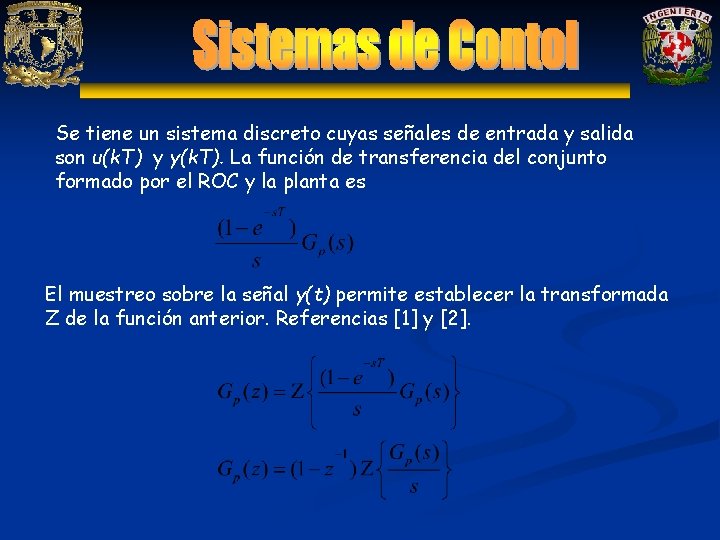 INGENIERIA

Sistemas de Contol

Se tiene un sistema discreto cuyas señales de entrada y salida son u(kT) y y(kT). La función de transferencia del conjunto formado por el ROC y la planta es

$\frac{(1-e^{-sT})}{s}G_p(s)$

El muestreo sobre la señal y(t) permite establecer la transformada Z de la función anterior. Referencias [1] y [2].

$G_p(z) = Z\left\{\frac{(1-e^{-sT})}{s}G_p(s)\right\}$

$G_p(z) = (1-z^{-1})Z\left\{\frac{G_p(s)}{s}\right\}$